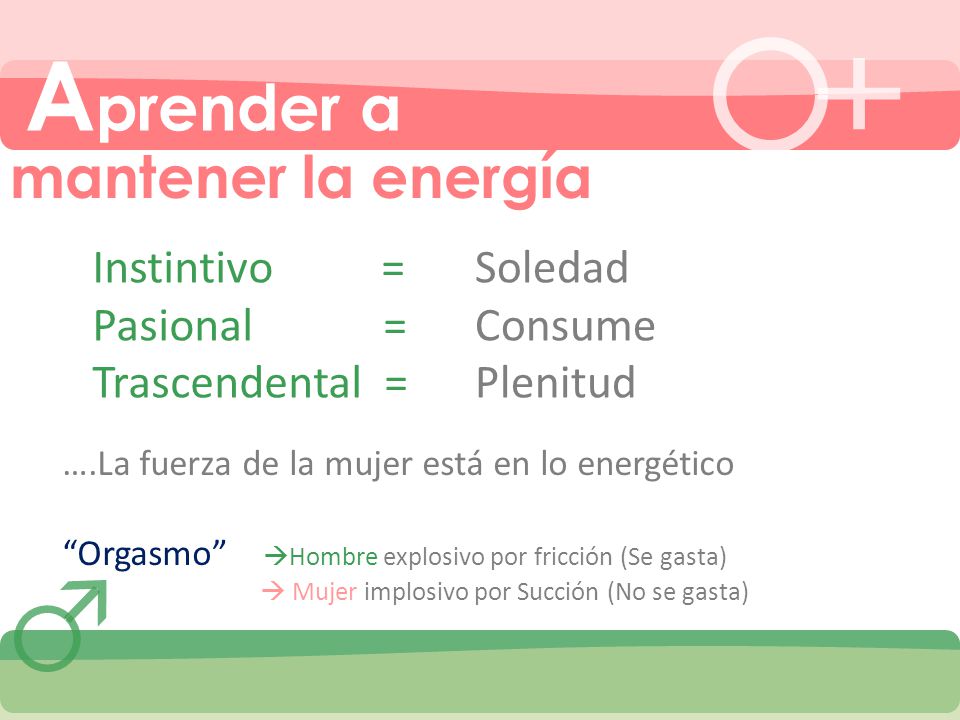 Aprender a mantener la energía

Instintivo = Soledad
Pasional = Consume
Trascendental = Plenitud

….La fuerza de la mujer está en lo energético

“Orgasmo” →Hombre explosivo por fricción (Se gasta)
→ Mujer implosivo por Succión (No se gasta)